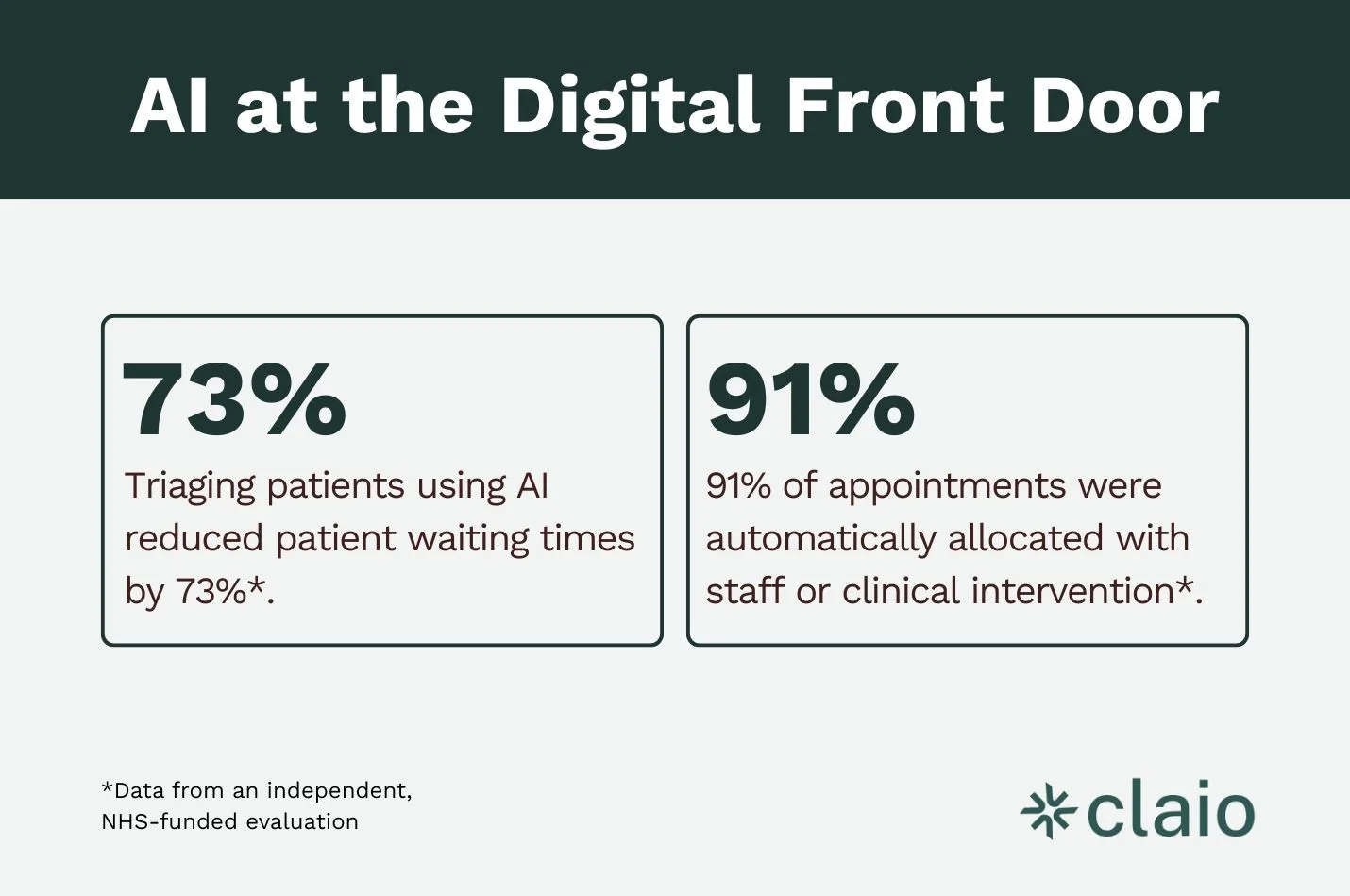 AI at the Digital Front Door

73%

Triaging patients using AI reduced patient waiting times by 73%*.

91%

91% of appointments were automatically allocated with staff or clinical intervention*.

*Data from an independent, NHS-funded evaluation

claio